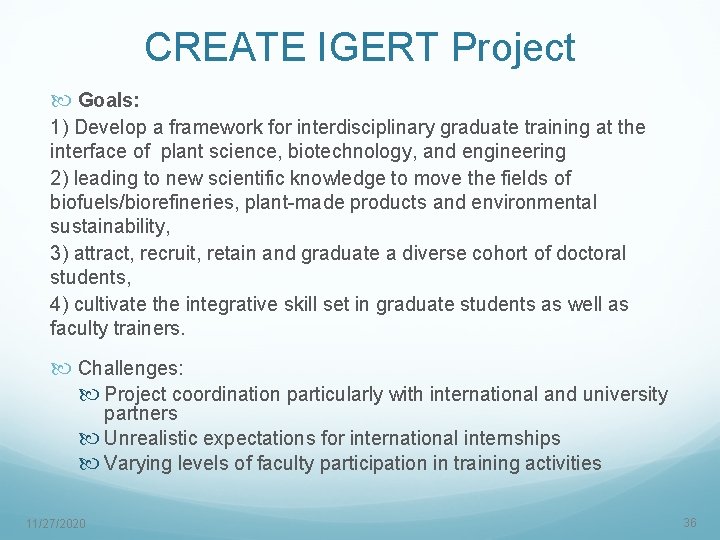 CREATE IGERT Project

Goals:

1) Develop a framework for interdisciplinary graduate training at the interface of plant science, biotechnology, and engineering

2) leading to new scientific knowledge to move the fields of biofuels/biorefineries, plant-made products and environmental sustainability,

3) attract, recruit, retain and graduate a diverse cohort of doctoral students,

4) cultivate the integrative skill set in graduate students as well as faculty trainers.

Challenges:

Project coordination particularly with international and university partners

Unrealistic expectations for international internships

Varying levels of faculty participation in training activities

11/27/2020

36